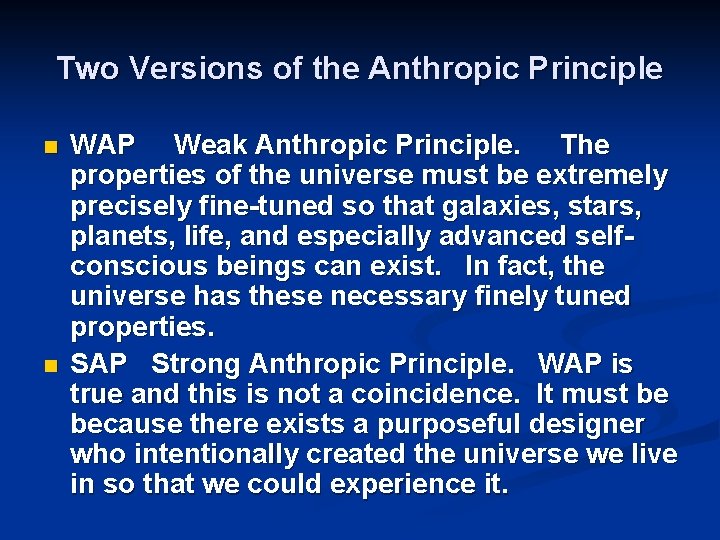 Two Versions of the Anthropic Principle

WAP Weak Anthropic Principle. The properties of the universe must be extremely precisely fine-tuned so that galaxies, stars, planets, life, and especially advanced self-conscious beings can exist. In fact, the universe has these necessary finely tuned properties.

SAP Strong Anthropic Principle. WAP is true and this is not a coincidence. It must be because there exists a purposeful designer who intentionally created the universe we live in so that we could experience it.